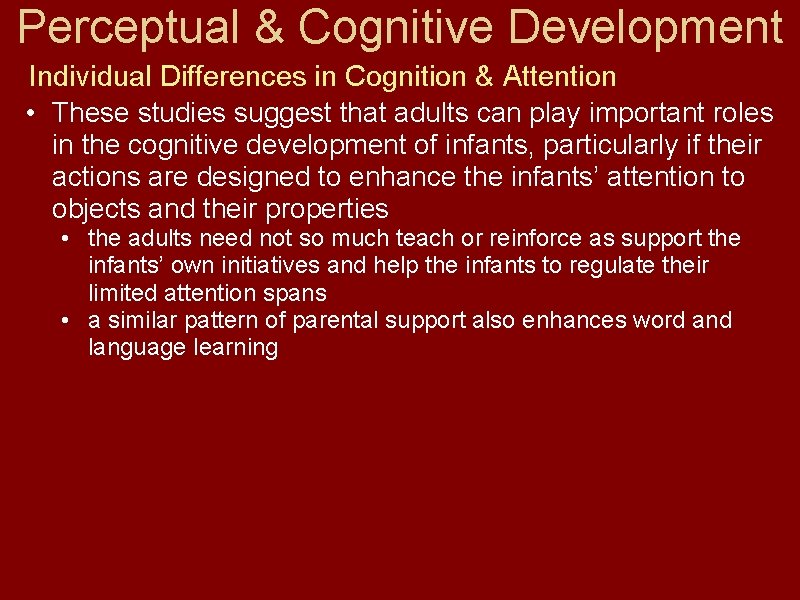 Perceptual & Cognitive Development

Individual Differences in Cognition & Attention

• These studies suggest that adults can play important roles in the cognitive development of infants, particularly if their actions are designed to enhance the infants’ attention to objects and their properties

• the adults need not so much teach or reinforce as support the infants’ own initiatives and help the infants to regulate their limited attention spans

• a similar pattern of parental support also enhances word and language learning